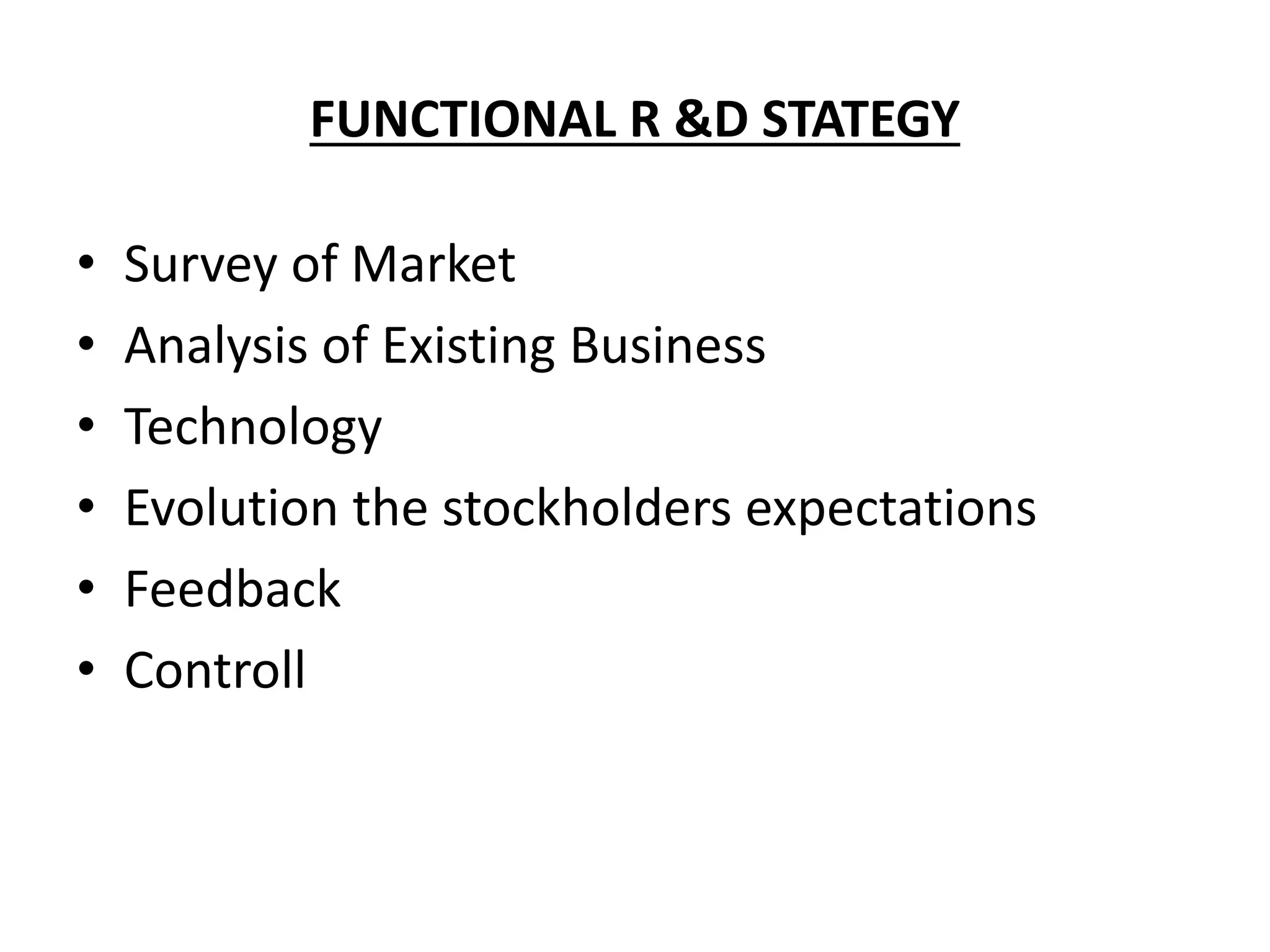 FUNCTIONAL R &D STATEGY

• Survey of Market
• Analysis of Existing Business
• Technology
• Evolution the stockholders expectations
• Feedback
• Controll